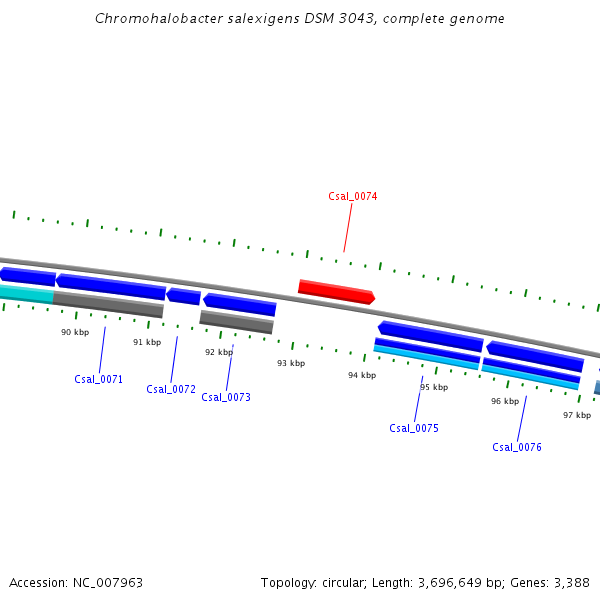 Chromohalobacter salexigens DSM 3043, complete genome

Csal_0074

90 kbp
91 kbp
92 kbp
93 kbp
94 kbp
95 kbp
96 kbp
97 kbp

Csal_0071
Csal_0072
Csal_0073
Csal_0075
Csal_0076

Accession: NC_007963

Topology: circular; Length: 3,696,649 bp; Genes: 3,388